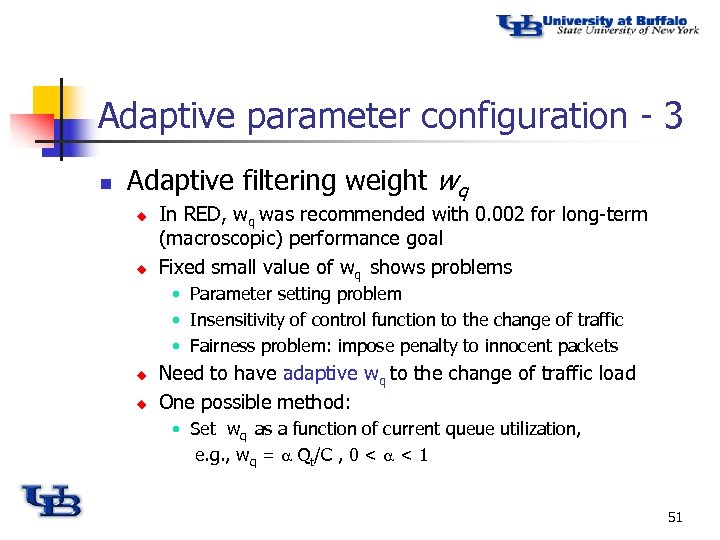 UB University at Buffalo
State University of New York

Adaptive parameter configuration - 3

Adaptive filtering weight $w_q$

In RED, $w_q$ was recommended with 0.002 for long-term (macroscopic) performance goal

Fixed small value of $w_q$ shows problems

Parameter setting problem

Insensitivity of control function to the change of traffic

Fairness problem: impose penalty to innocent packets

Need to have adaptive $w_q$ to the change of traffic load

One possible method:

Set $w_q$ as a function of current queue utilization, e.g., $w_q = \alpha Q_t/C$ , $0 < \alpha < 1$

UB

51